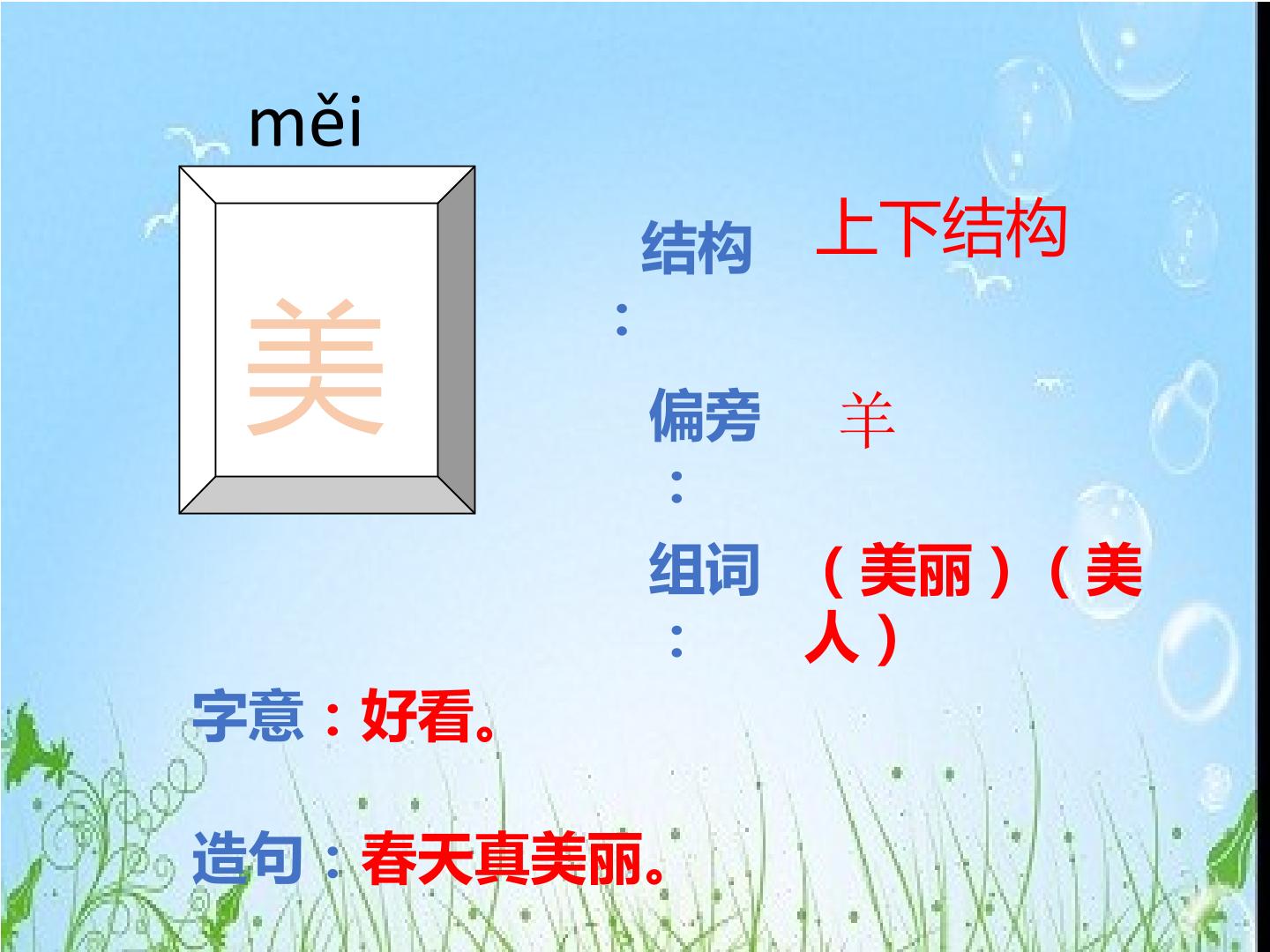 měi

美

结构： 上下结构

偏旁： 羊

组词： （美丽）（美人）

字意：好看。

造句：春天真美丽。